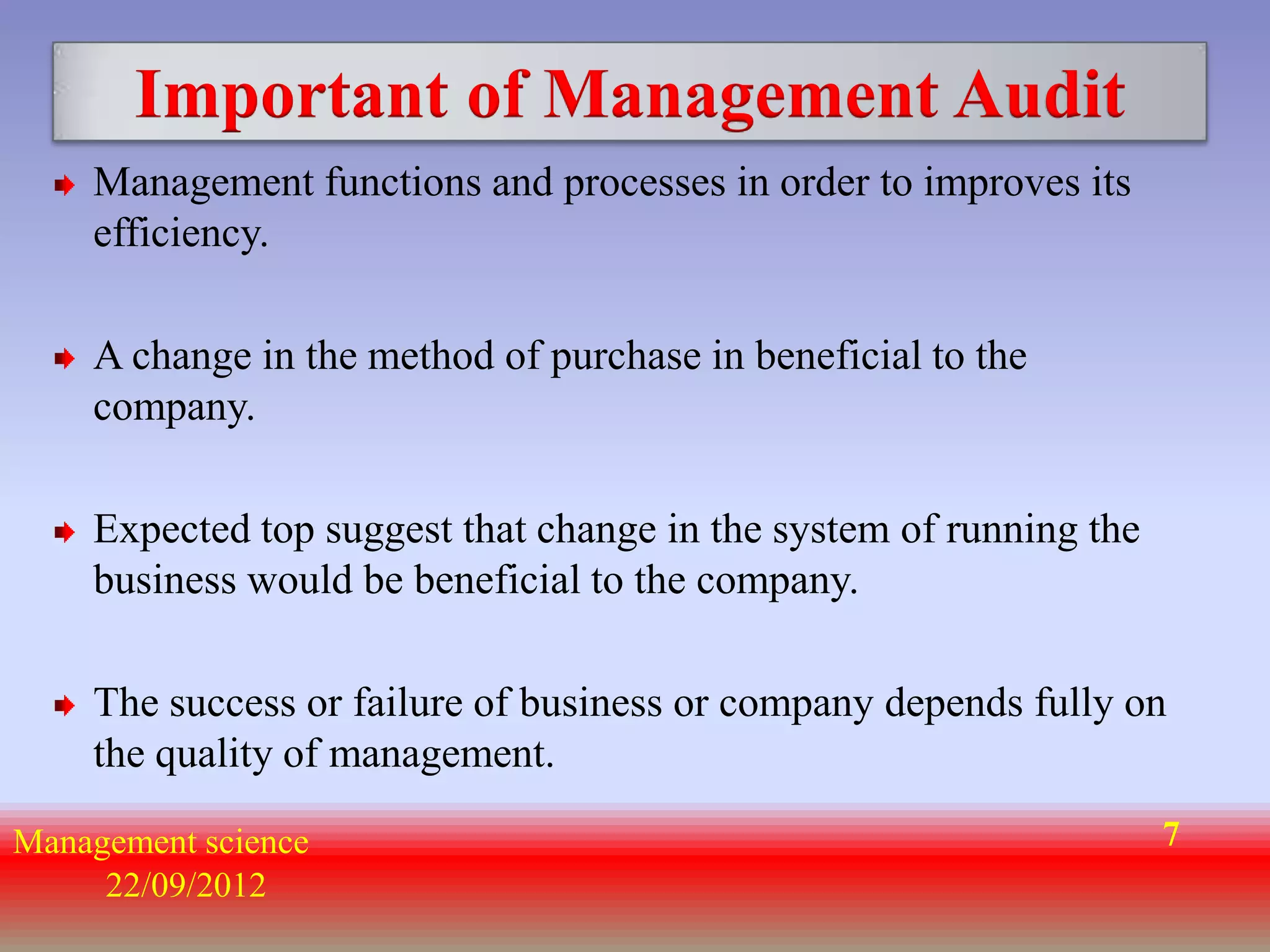 Important of Management Audit

Management functions and processes in order to improves its efficiency.

A change in the method of purchase in beneficial to the company.

Expected top suggest that change in the system of running the business would be beneficial to the company.

The success or failure of business or company depends fully on the quality of management.

Management science
22/09/2012

7